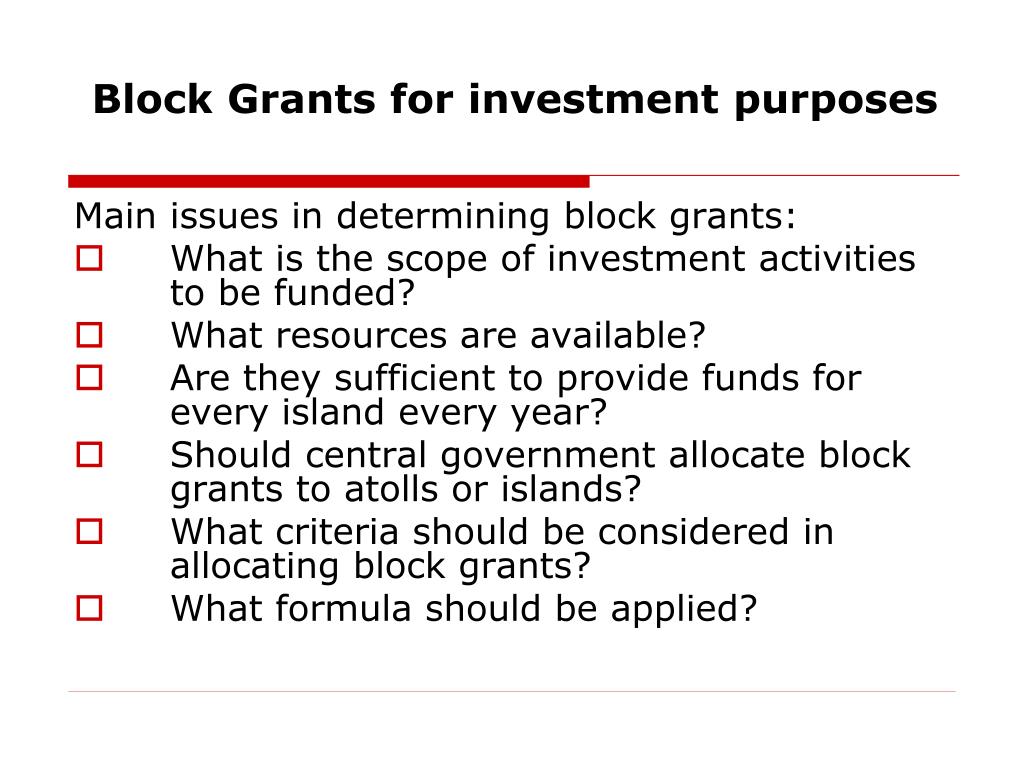 Block Grants for investment purposes

Main issues in determining block grants:
- What is the scope of investment activities to be funded?
- What resources are available?
- Are they sufficient to provide funds for every island every year?
- Should central government allocate block grants to atolls or islands?
- What criteria should be considered in allocating block grants?
- What formula should be applied?